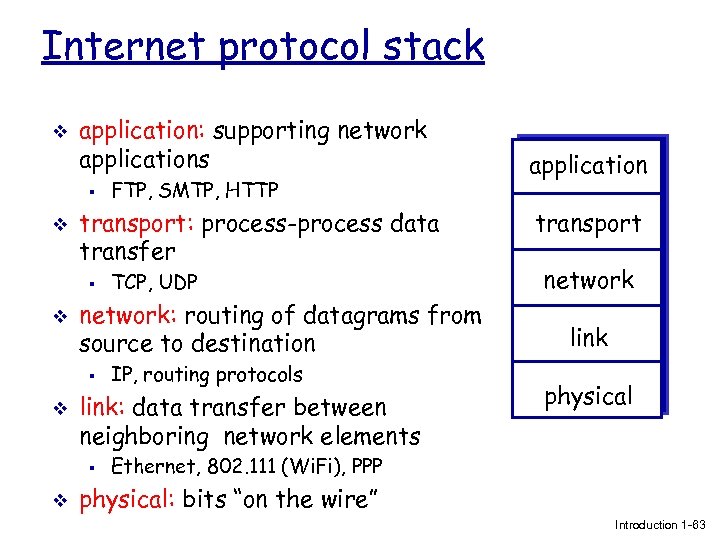 Internet protocol stack

❖ application: supporting network applications
▪ FTP, SMTP, HTTP
❖ transport: process-process data transfer
▪ TCP, UDP
❖ network: routing of datagrams from source to destination
▪ IP, routing protocols
❖ link: data transfer between neighboring network elements
▪ Ethernet, 802.111 (WiFi), PPP
❖ physical: bits "on the wire"

application
transport
network
link
physical

Introduction 1-63